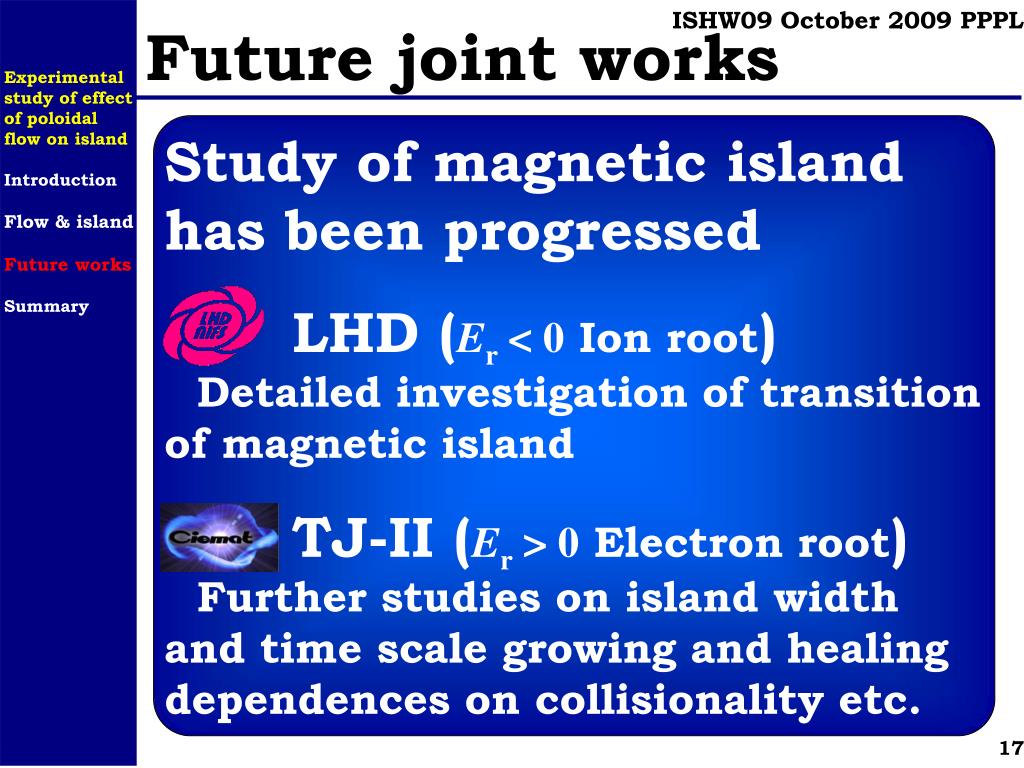 ISHW09 October 2009 PPPL

Future joint works

Experimental study of effect of poloidal flow on island

Introduction

Flow & island

Future works

Summary

Study of magnetic island has been progressed

LHD NIFS

LHD ($E_r < 0$ Ion root)

Detailed investigation of transition of magnetic island

Ciemat

TJ-II ($E_r > 0$ Electron root)

Further studies on island width and time scale growing and healing dependences on collisionality etc.

17